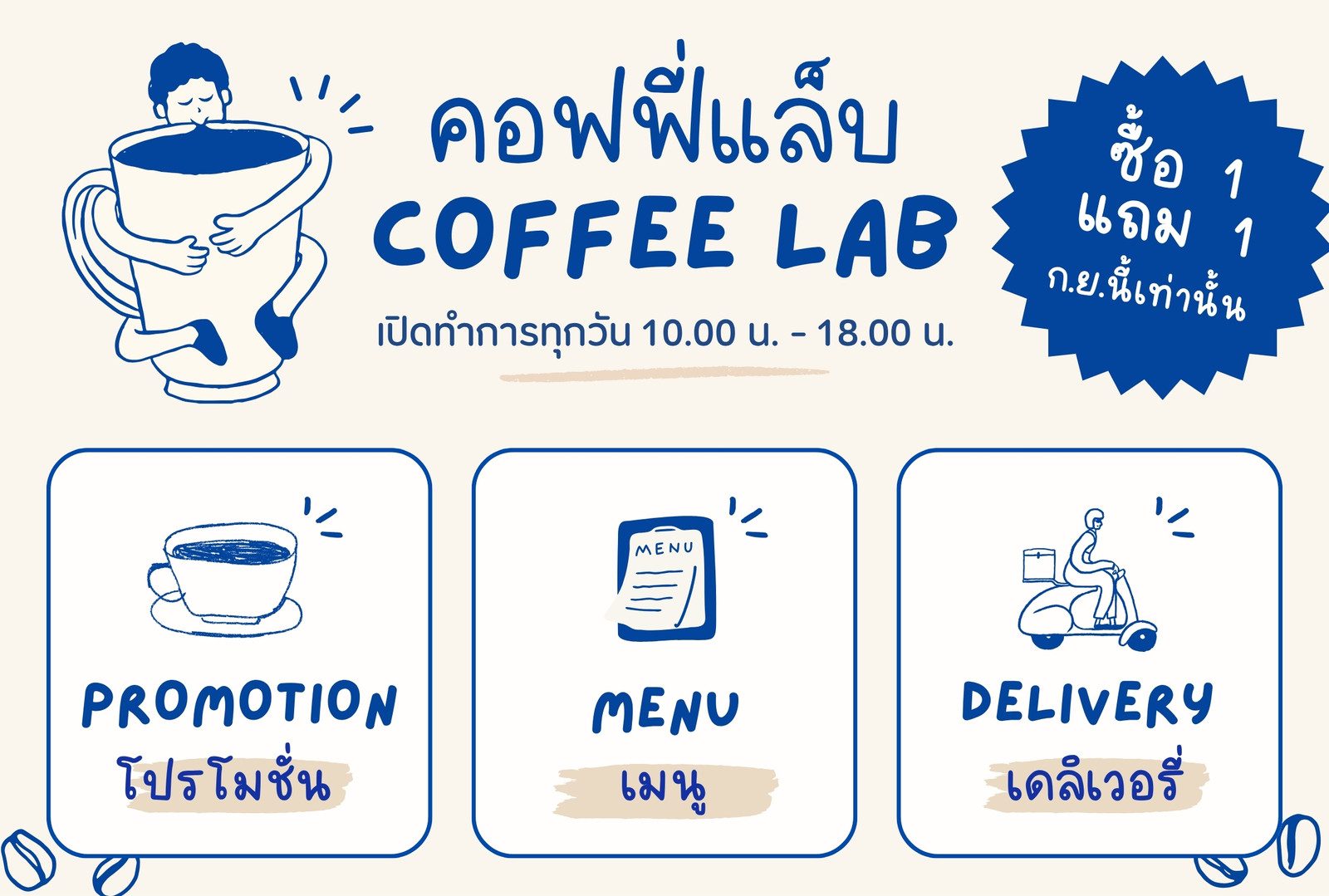 คอฟฟี่แล็บ
COFFEE LAB

เปิดทำการทุกวัน 10.00 น. - 18.00 น.

ซื้อ 1
แถม 1
ก.ย.นี้เท่านั้น

PROMOTION
โปรโมชั่น

MENU
MENU
เมนู

DELIVERY
เดลิเวอรี่